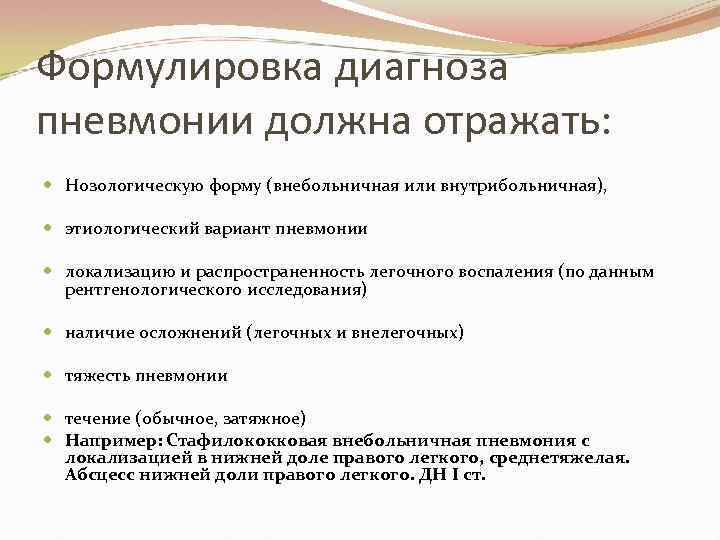 Формулировка диагноза пневмонии должна отражать:

Нозологическую форму (внебольничная или внутрибольничная),

этиологический вариант пневмонии

локализацию и распространенность легочного воспаления (по данным рентгенологического исследования)

наличие осложнений (легочных и внелегочных)

тяжесть пневмонии

течение (обычное, затяжное)

Например: Стафилококковая внебольничная пневмония с локализацией в нижней доле правого легкого, среднетяжелая. Абсцесс нижней доли правого легкого. ДН I ст.